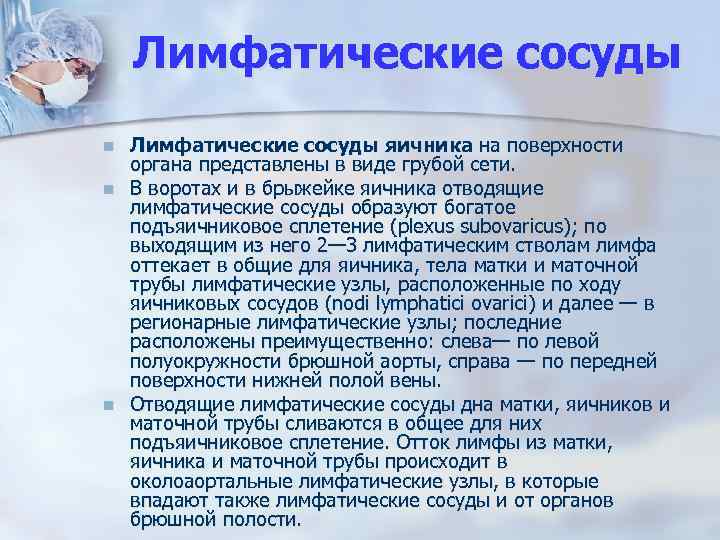 Лимфатические сосуды

Лимфатические сосуды яичника на поверхности органа представлены в виде грубой сети.

В воротах и в брыжейке яичника отводящие лимфатические сосуды образуют богатое подъяичниковое сплетение (plexus subovaricus); по выходящим из него 2—3 лимфатическим стволам лимфа оттекает в общие для яичника, тела матки и маточной трубы лимфатические узлы, расположенные по ходу яичниковых сосудов (nodi lymphatici ovarici) и далее — в регионарные лимфатические узлы; последние расположены преимущественно: слева— по левой полуокружности брюшной аорты, справа — по передней поверхности нижней полой вены.

Отводящие лимфатические сосуды дна матки, яичников и маточной трубы сливаются в общее для них подъяичниковое сплетение. Отток лимфы из матки, яичника и маточной трубы происходит в околоаортальные лимфатические узлы, в которые впадают также лимфатические сосуды и от органов брюшной полости.